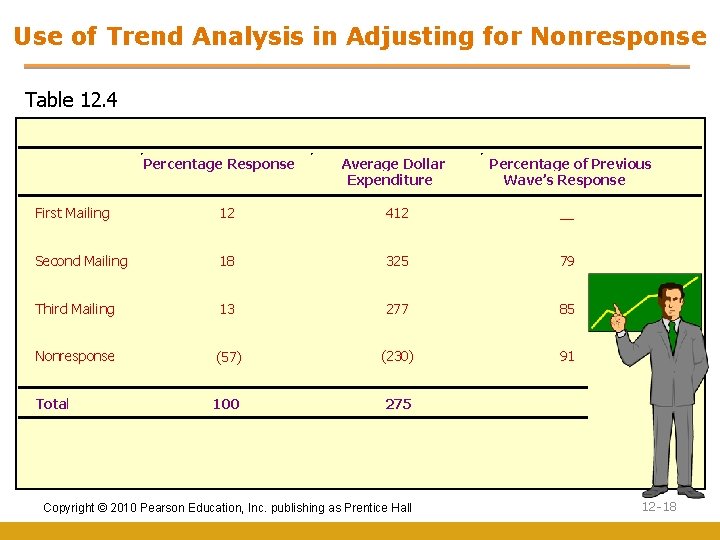 Use of Trend Analysis in Adjusting for Nonresponse

Table 12.4

| | Percentage Response | Average Dollar Expenditure | Percentage of Previous Wave's Response |
|---|---|---|---|
| First Mailing | 12 | 412 | __ |
| Second Mailing | 18 | 325 | 79 |
| Third Mailing | 13 | 277 | 85 |
| Nonresponse | (57) | (230) | 91 |
| Total | 100 | 275 | |

Copyright © 2010 Pearson Education, Inc. publishing as Prentice Hall

12-18